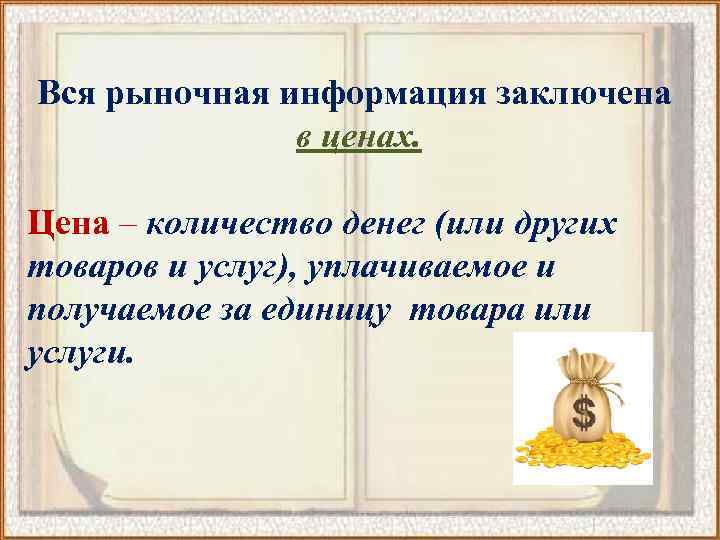 Вся рыночная информация заключена в ценах.

Цена – количество денег (или других товаров и услуг), уплачиваемое и получаемое за единицу товара или услуги.

$